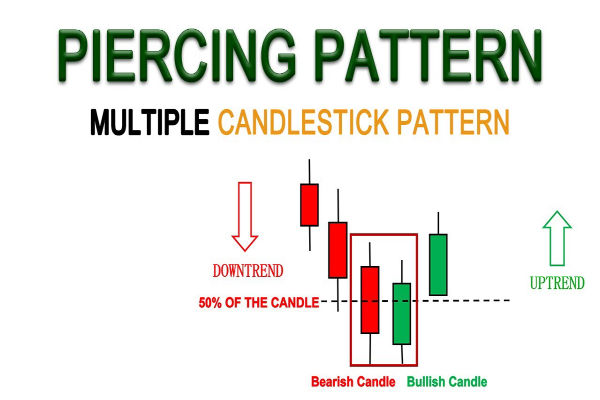 PIERCING PATTERN

MULTIPLE CANDLESTICK PATTERN

DOWNTREND

UPTREND

50% OF THE CANDLE

Bearish Candle Bullish Candle